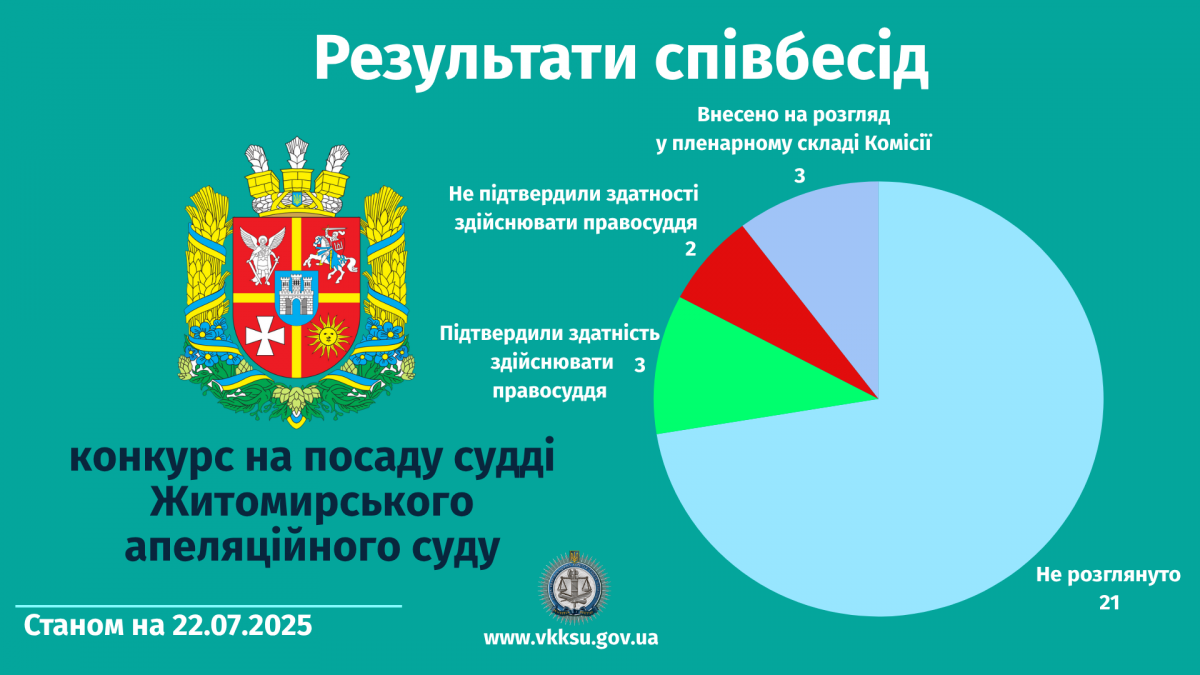 Результати співбесід

Внесено на розгляд у пленарному складі Комісії
3

Не підтвердили здатності здійснювати правосуддя
2

Підтвердили здатність здійснювати правосуддя
3

Не розглянуто
21

конкурс на посаду судді Житомирського апеляційного суду

Станом на 22.07.2025

www.vkksu.gov.ua